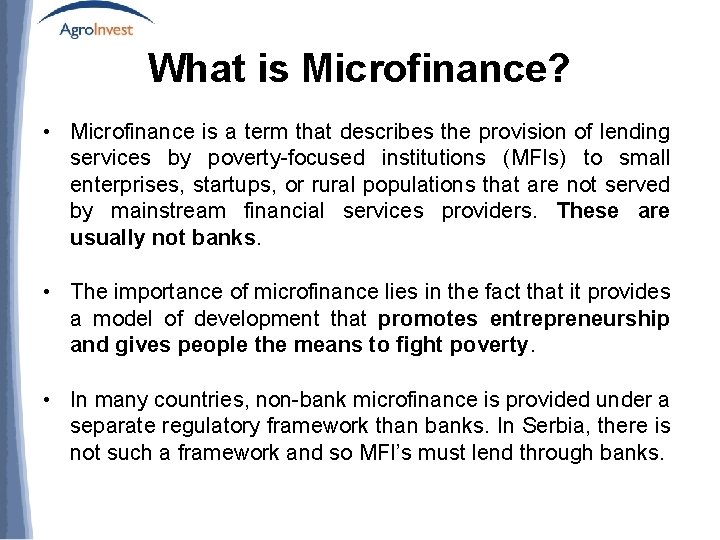 AgroInvest

What is Microfinance?

• Microfinance is a term that describes the provision of lending services by poverty-focused institutions (MFIs) to small enterprises, startups, or rural populations that are not served by mainstream financial services providers. These are usually not banks.

• The importance of microfinance lies in the fact that it provides a model of development that promotes entrepreneurship and gives people the means to fight poverty.

• In many countries, non-bank microfinance is provided under a separate regulatory framework than banks. In Serbia, there is not such a framework and so MFI's must lend through banks.